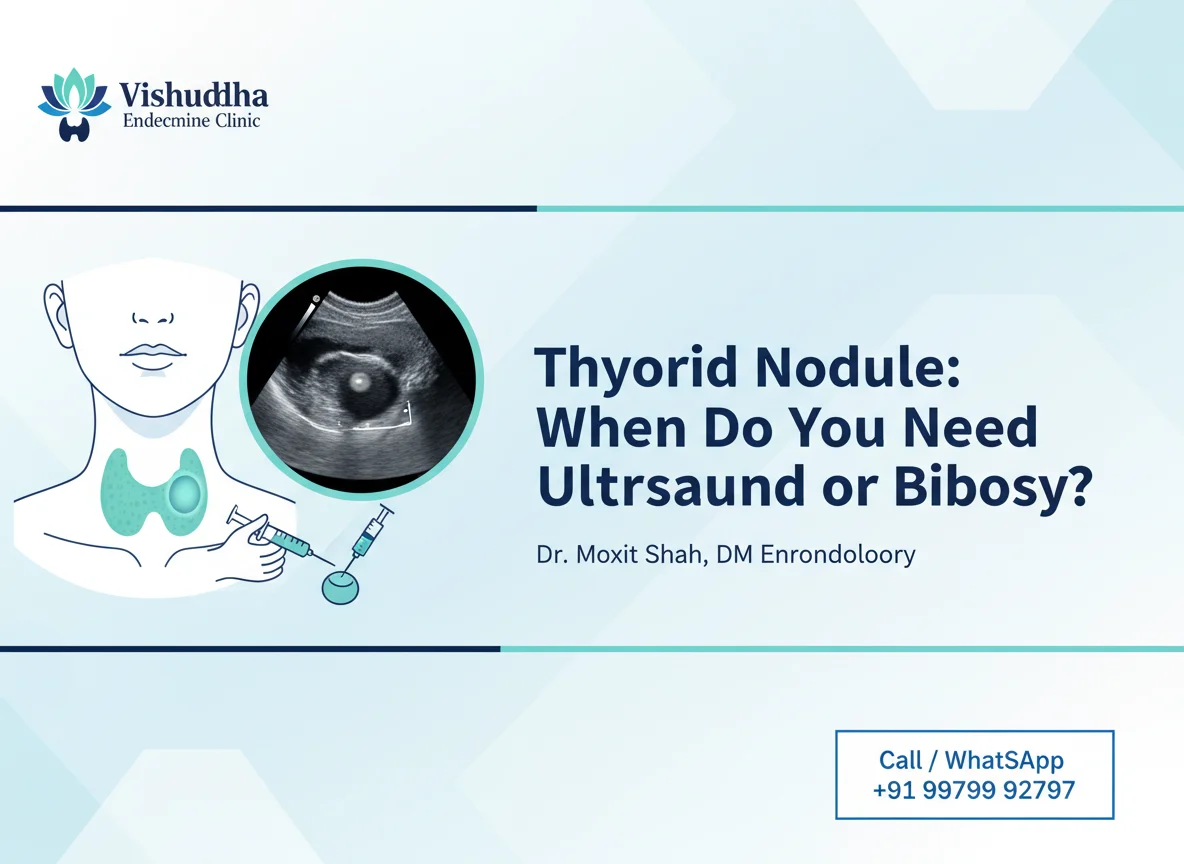 Vishuddha
Endecmine Clinic

Thyorid Nodule: When Do You Need Ultrsaund or Bibosy?

Dr. Moxit Shah, DM Enrondoloory

Call / WhatSApp
+91 99799 92797